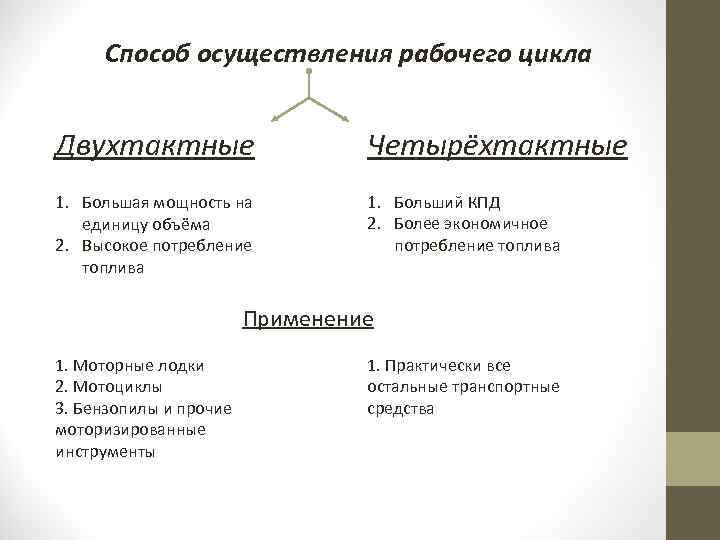 Способ осуществления рабочего цикла

Двухтактные

1. Большая мощность на единицу объёма
2. Высокое потребление топлива

Четырёхтактные

1. Больший КПД
2. Более экономичное потребление топлива

Применение

1. Моторные лодки
2. Мотоциклы
3. Бензопилы и прочие моторизированные инструменты

1. Практически все остальные транспортные средства